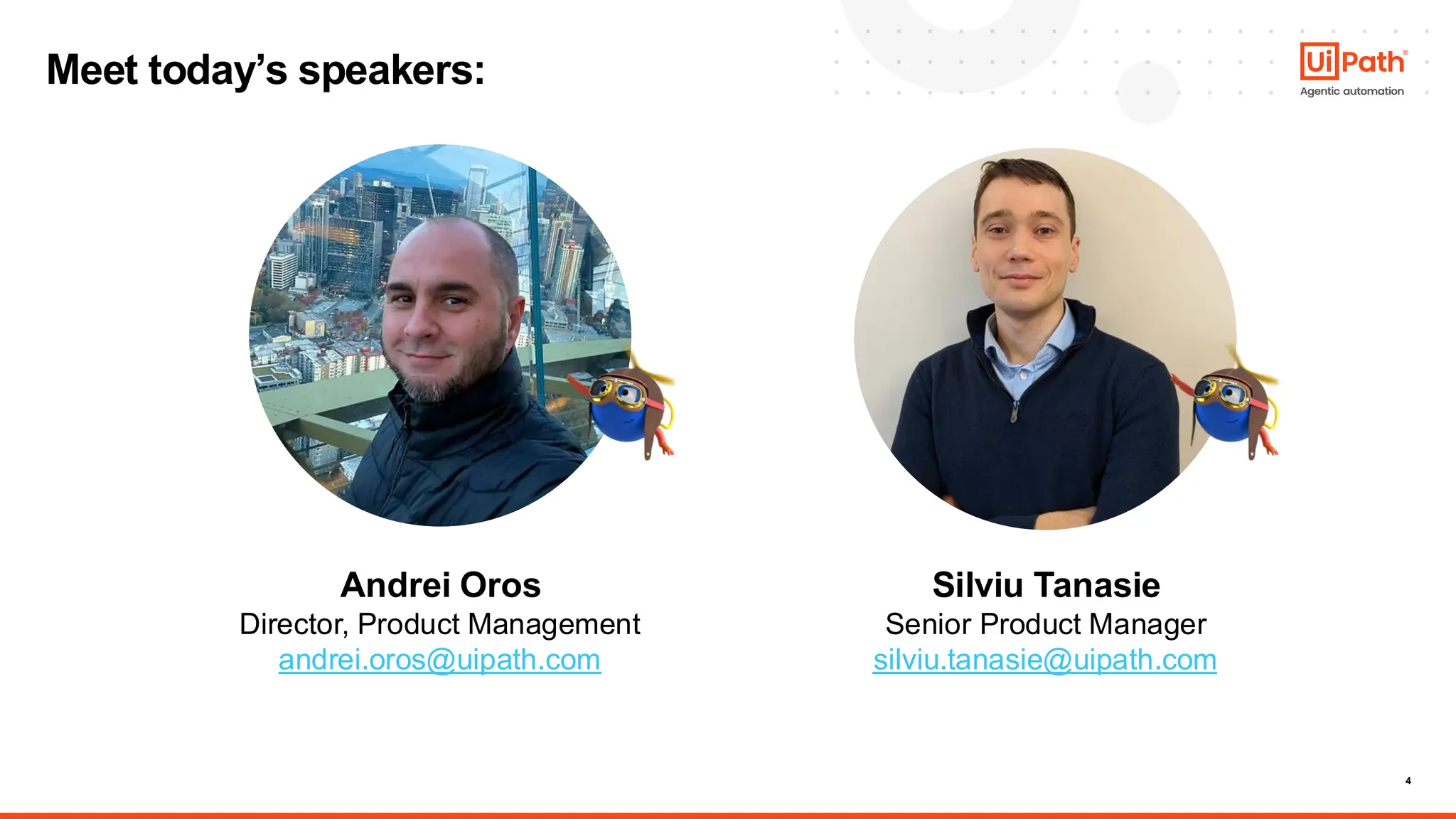 Meet today's speakers:

UiPath®
Agentic automation

Andrei Oros
Director, Product Management
andrei.oros@uipath.com

Silviu Tanasie
Senior Product Manager
silviu.tanasie@uipath.com

4